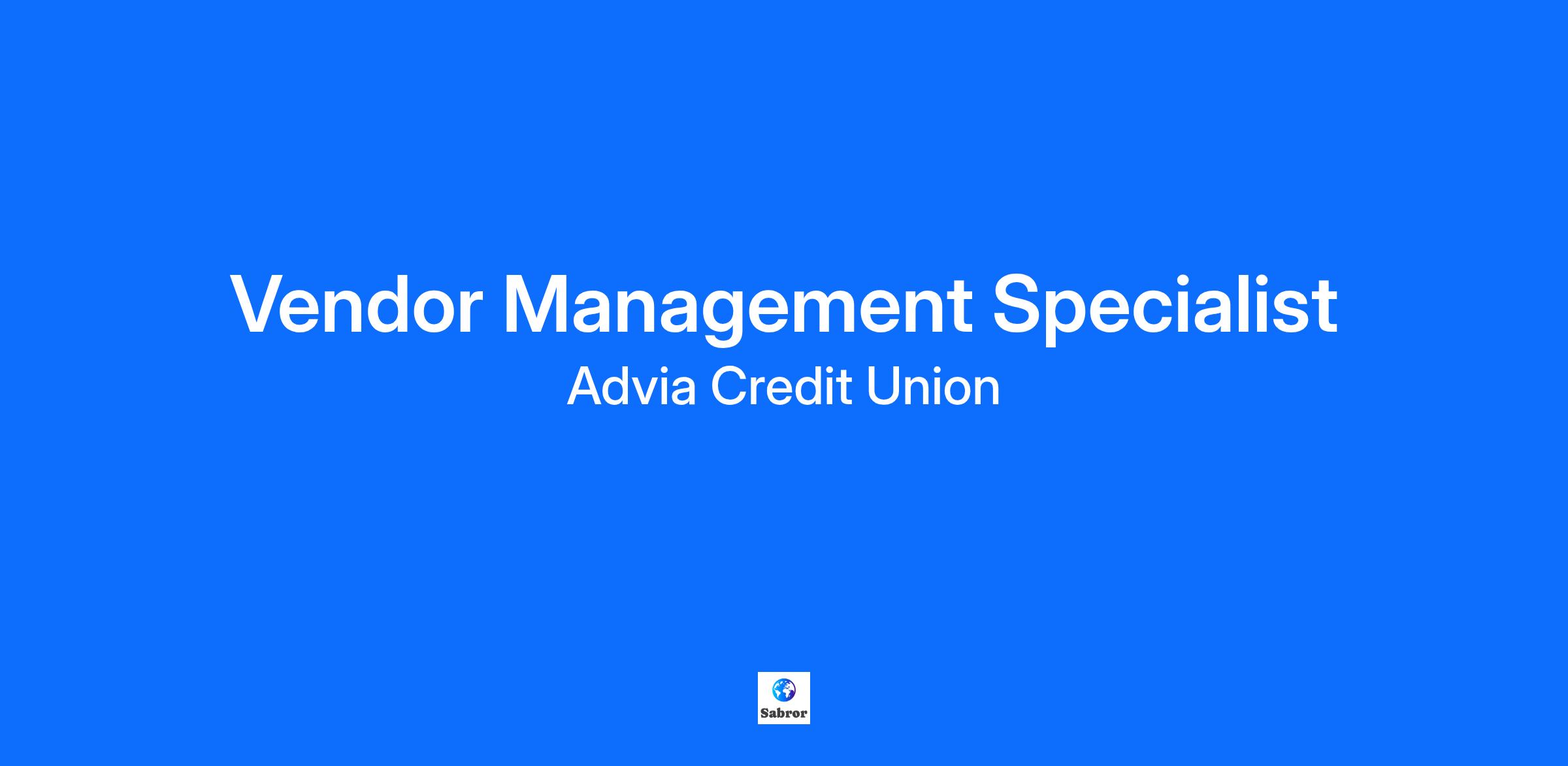 Vendor Management Specialist
Advia Credit Union

Sabror